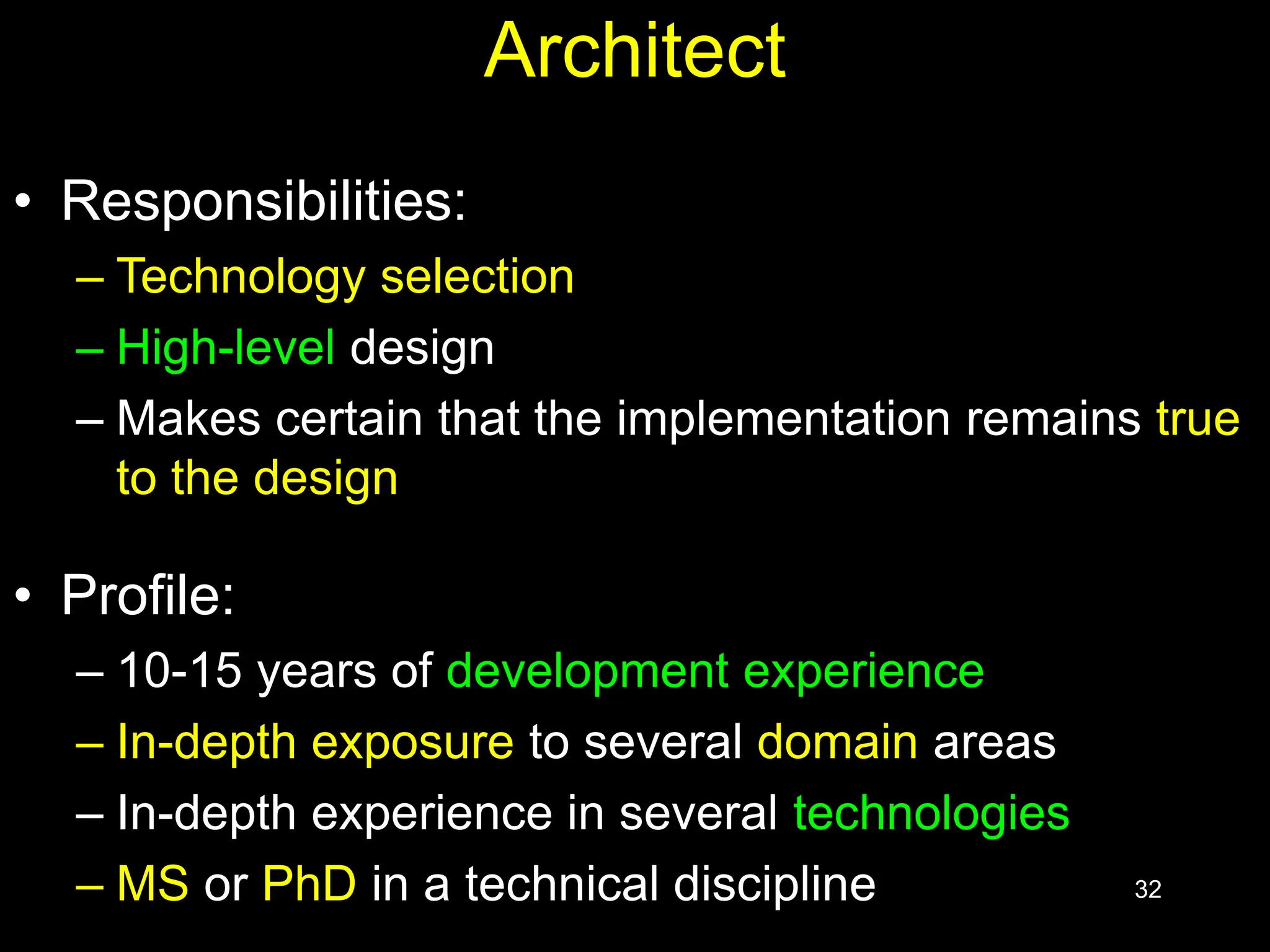 Architect

• Responsibilities:
– Technology selection
– High-level design
– Makes certain that the implementation remains true to the design

• Profile:
– 10-15 years of development experience
– In-depth exposure to several domain areas
– In-depth experience in several technologies
– MS or PhD in a technical discipline

32